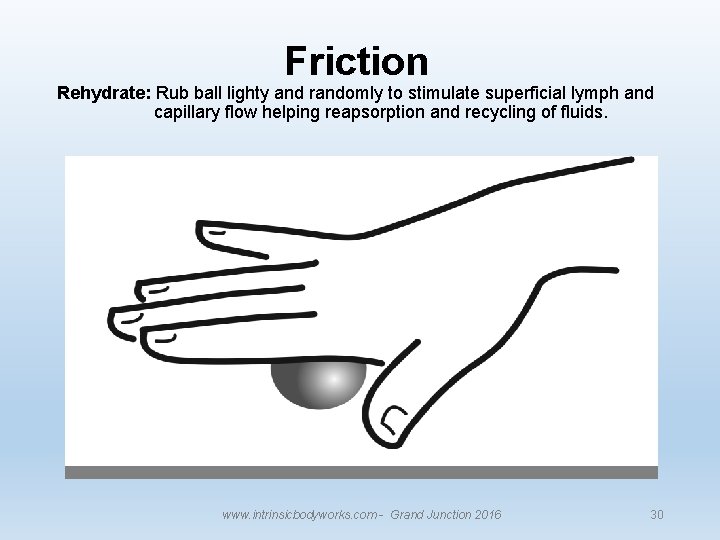 Friction

Rehydrate: Rub ball lighty and randomly to stimulate superficial lymph and capillary flow helping reapsorption and recycling of fluids.

www.intrinsicbodyworks.com - Grand Junction 2016

30